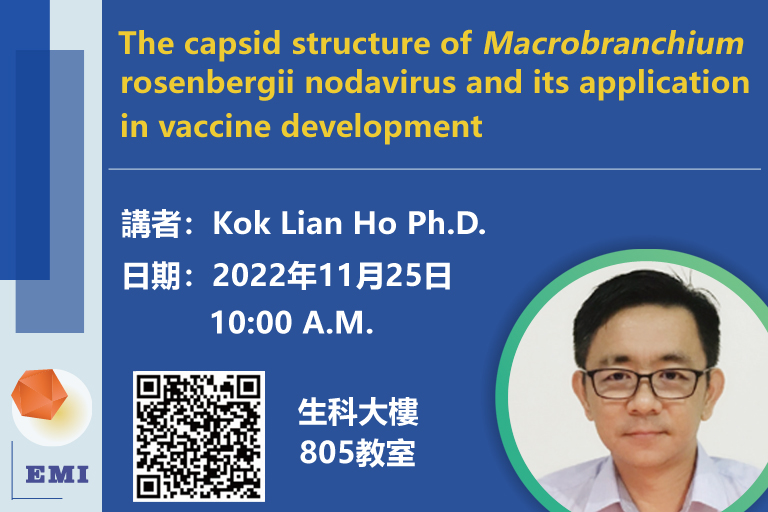 The capsid structure of Macrobranchium rosenbergii nodavirus and its application in vaccine development

講者：Kok Lian Ho Ph.D.

日期：2022年11月25日
10:00 A.M.

生科大樓
805教室

EMI